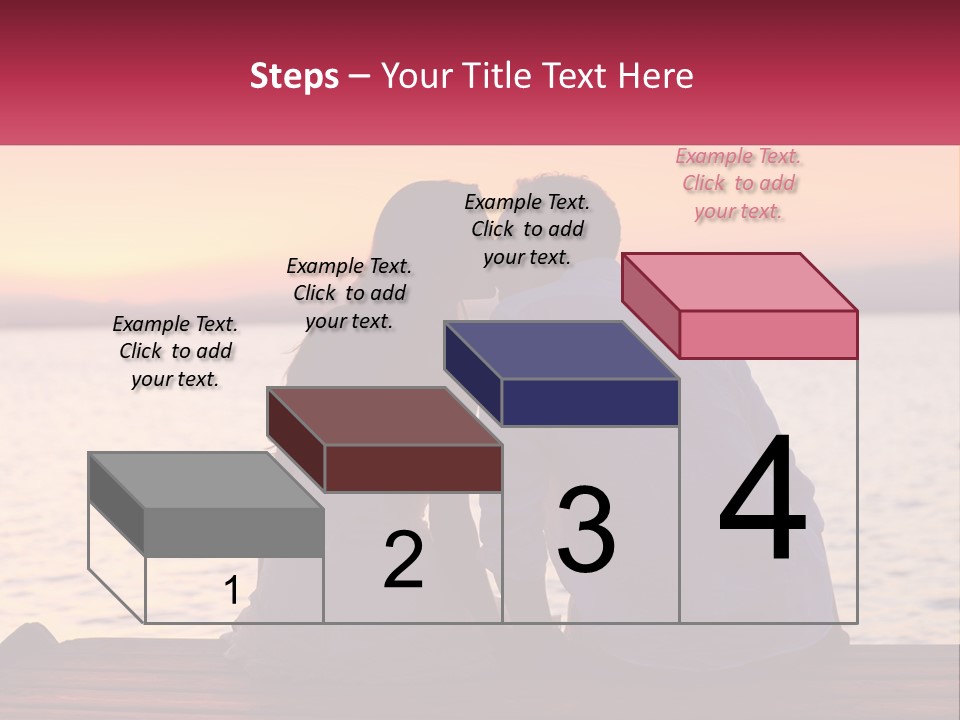 Steps – Your Title Text Here

Example Text. Click to add your text.

Example Text. Click to add your text.

Example Text. Click to add your text.

Example Text. Click to add your text.

1

2

3

4